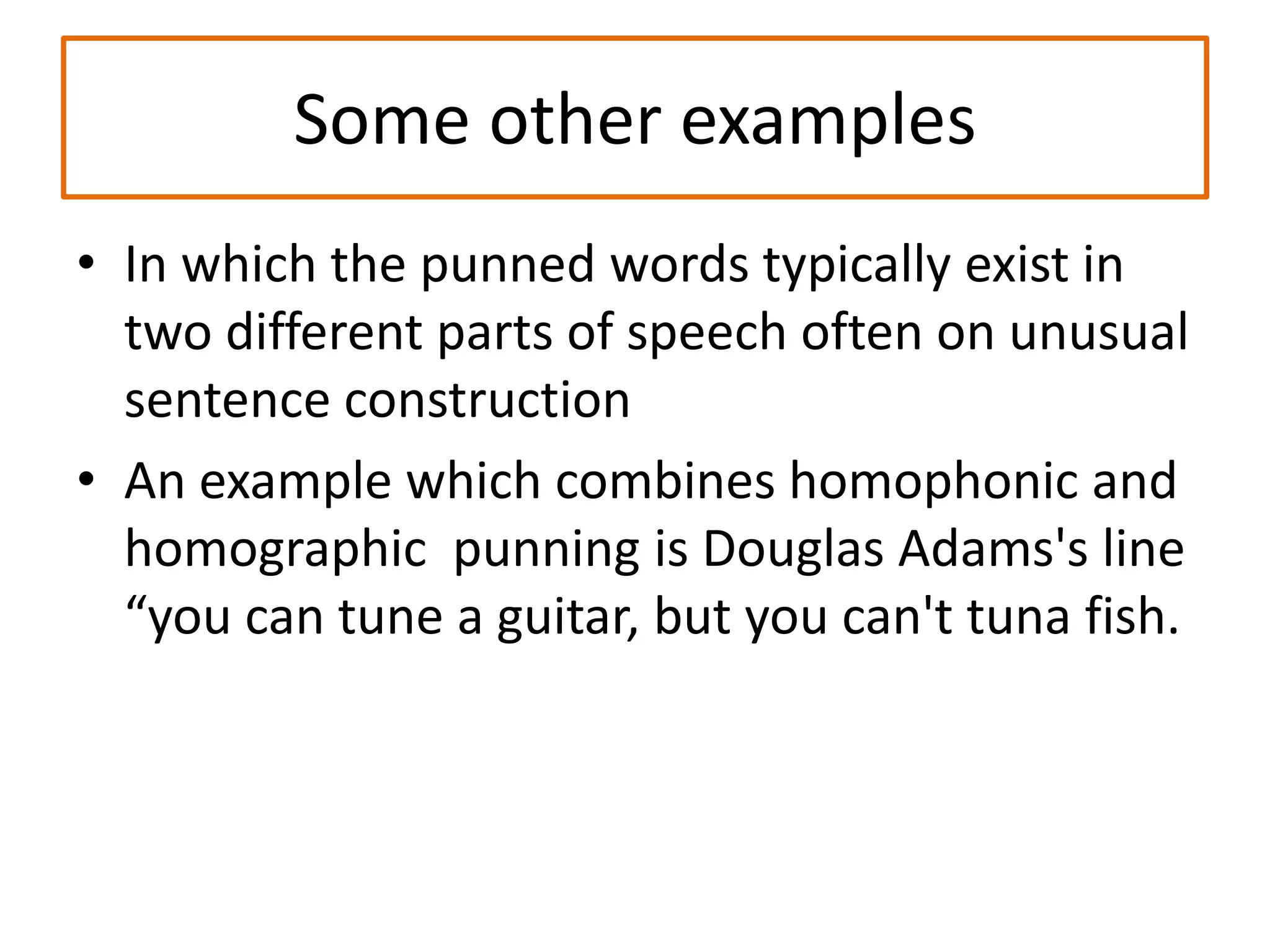 Some other examples

• In which the punned words typically exist in two different parts of speech often on unusual sentence construction

• An example which combines homophonic and homographic punning is Douglas Adams's line “you can tune a guitar, but you can't tuna fish.